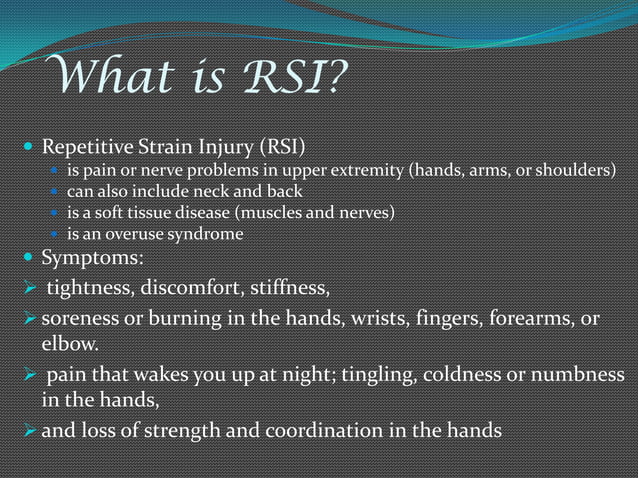 What is RSI?

- Repetitive Strain Injury (RSI)
  - is pain or nerve problems in upper extremity (hands, arms, or shoulders)
  - can also include neck and back
  - is a soft tissue disease (muscles and nerves)
  - is an overuse syndrome
- Symptoms:

➢ tightness, discomfort, stiffness,

➢ soreness or burning in the hands, wrists, fingers, forearms, or elbow.

➢ pain that wakes you up at night; tingling, coldness or numbness in the hands,

➢ and loss of strength and coordination in the hands